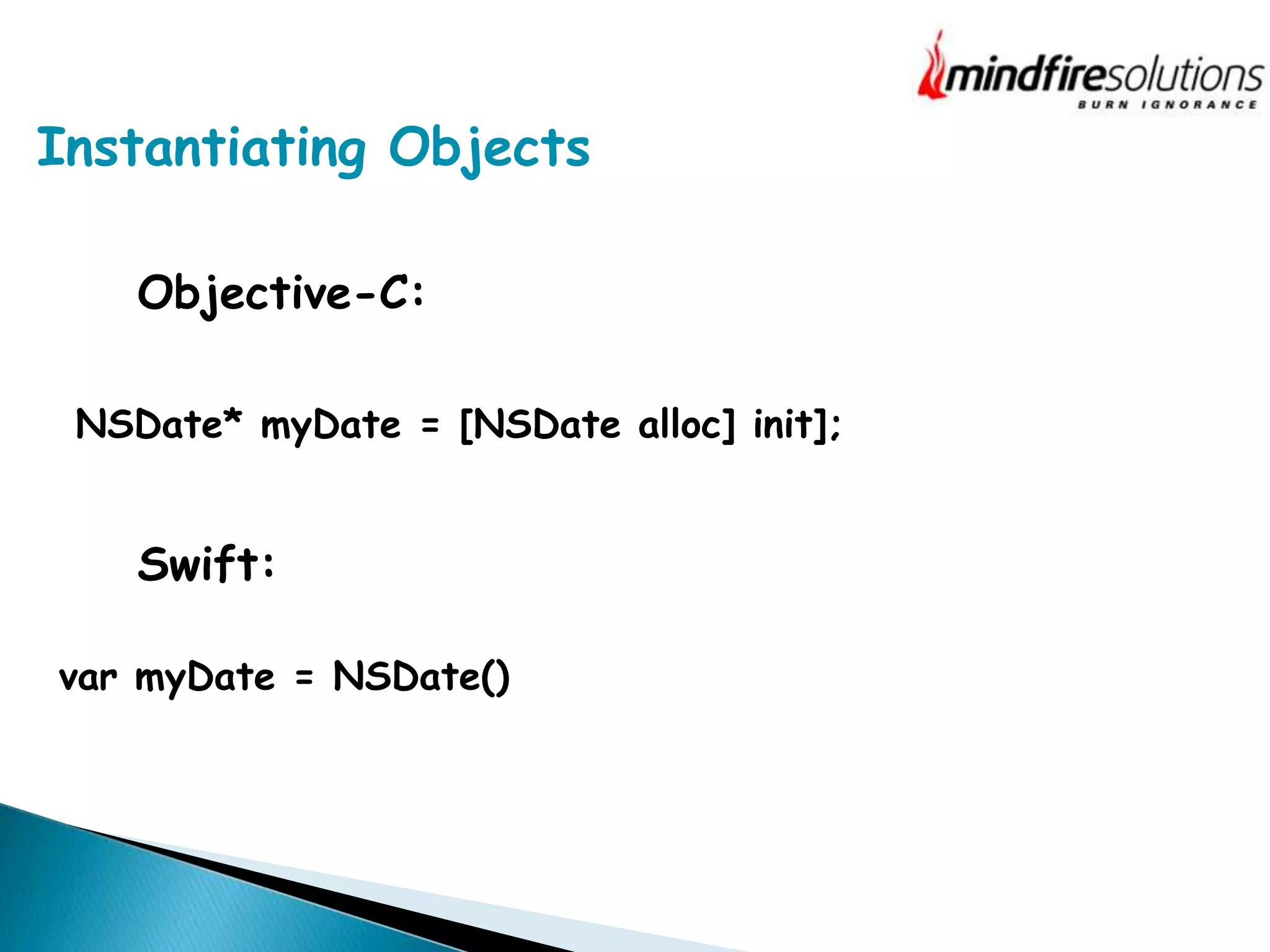 mindfiresolutions
BURN IGNORANCE

Instantiating Objects

Objective-C:

NSDate* myDate = [NSDate alloc] init];

Swift:

var myDate = NSDate()